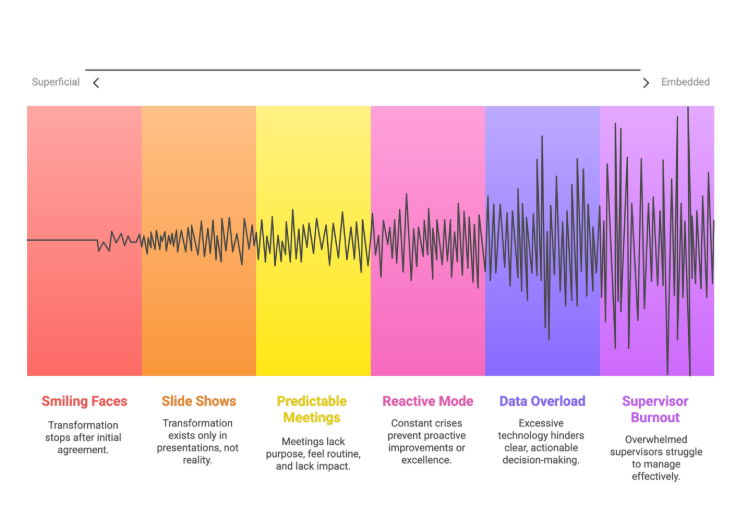 Superficial

Embedded

Smiling Faces

Transformation stops after initial agreement.

Slide Shows

Transformation exists only in presentations, not reality.

Predictable Meetings

Meetings lack purpose, feel routine, and lack impact.

Reactive Mode

Constant crises prevent proactive improvements or excellence.

Data Overload

Excessive technology hinders clear, actionable decision-making.

Supervisor Burnout

Overwhelmed supervisors struggle to manage effectively.